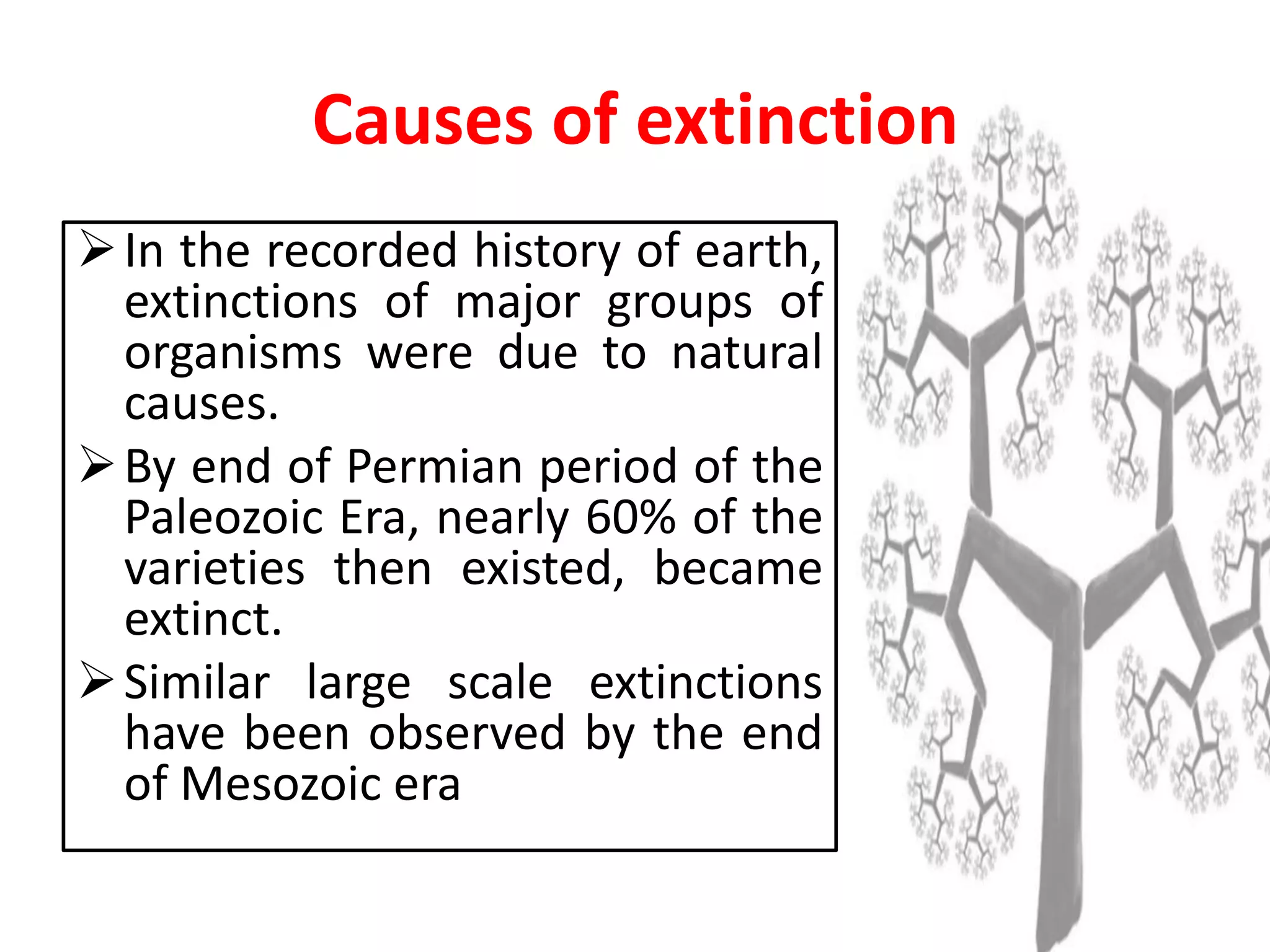 Causes of extinction

➢ In the recorded history of earth, extinctions of major groups of organisms were due to natural causes.

➢ By end of Permian period of the Paleozoic Era, nearly 60% of the varieties then existed, became extinct.

➢ Similar large scale extinctions have been observed by the end of Mesozoic era